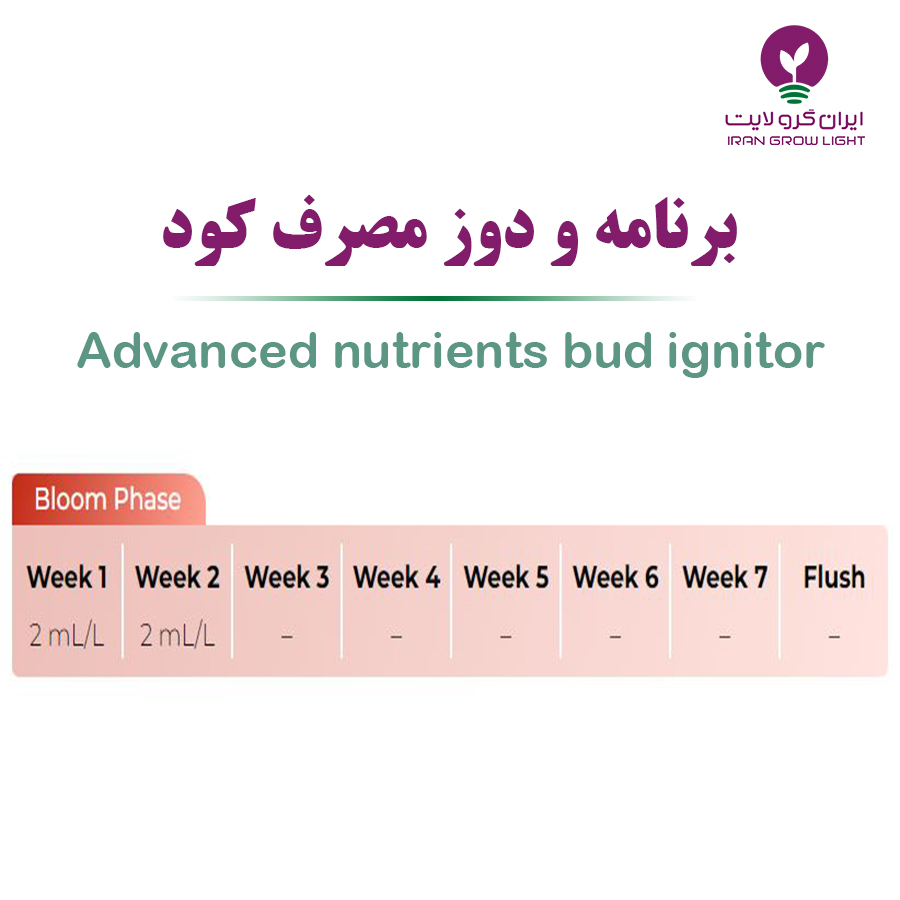 ایران گرو لایت
IRAN GROW LIGHT

برنامه و دوز مصرف کود

Advanced nutrients bud ignitor

Bloom Phase

| Week 1 | Week 2 | Week 3 | Week 4 | Week 5 | Week 6 | Week 7 | Flush |
|---|---|---|---|---|---|---|---|
| 2 mL/L | 2 mL/L | – | – | – | – | – | – |